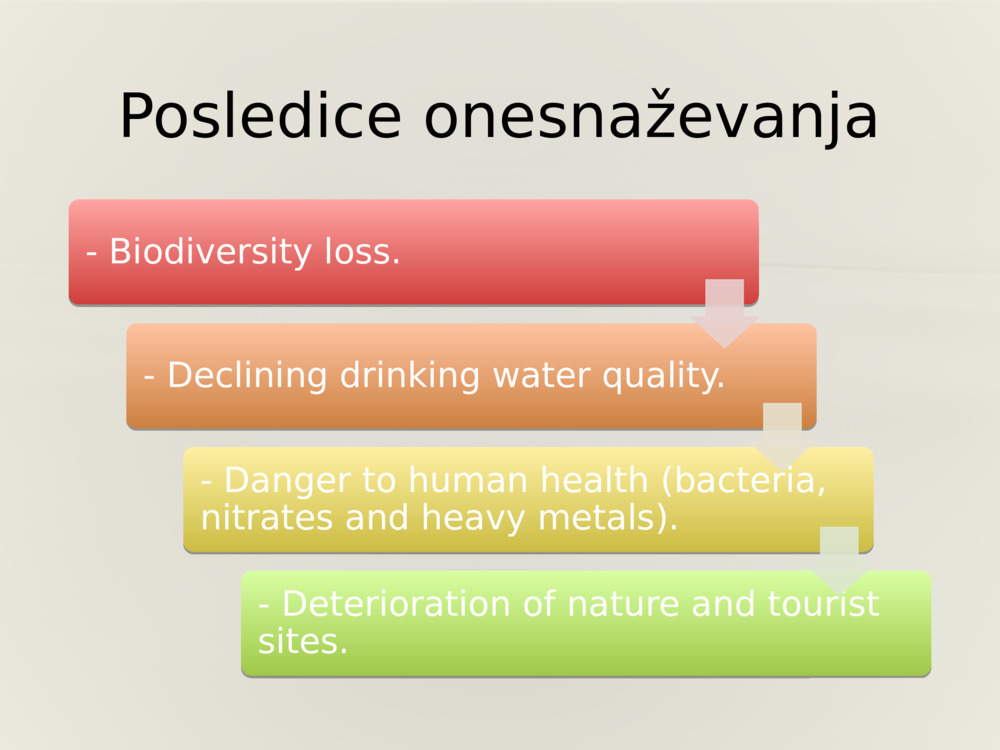 Posledice onesnaževanja

- Biodiversity loss.

- Declining drinking water quality.

- Danger to human health (bacteria, nitrates and heavy metals).

- Deterioration of nature and tourist sites.